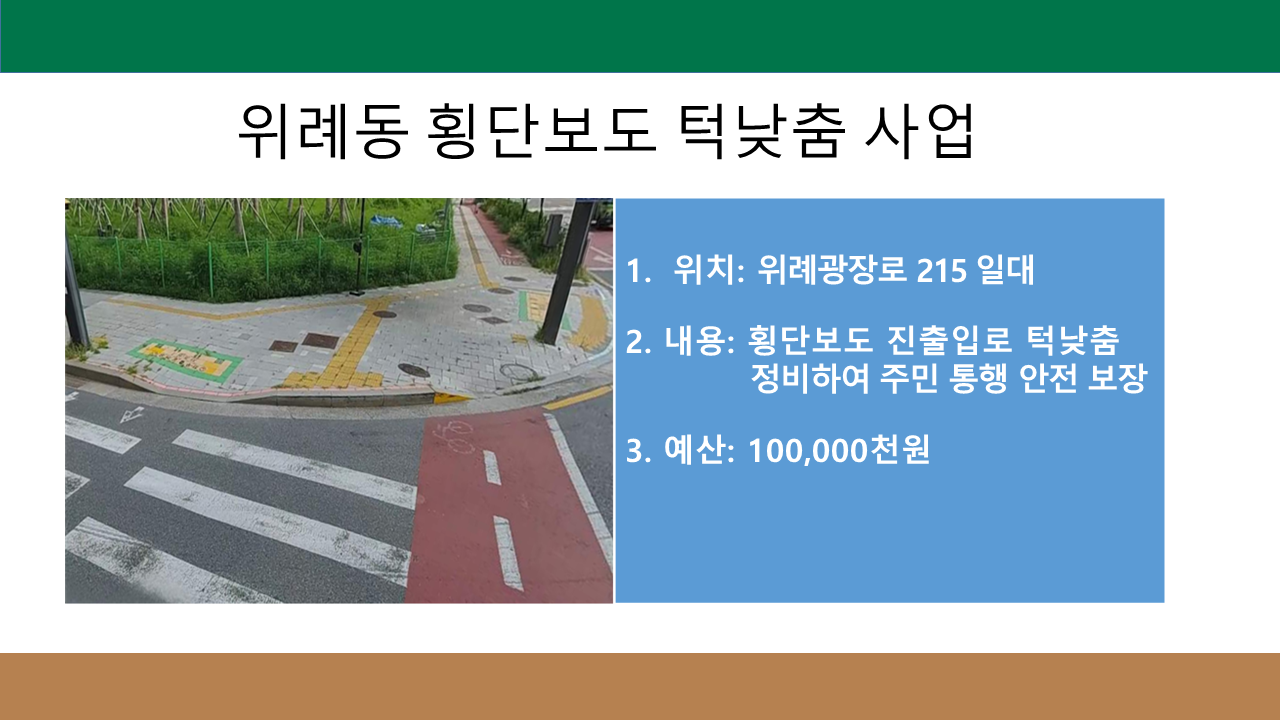 위례동 횡단보도 턱낮춤 사업

1. 위치: 위례광장로 215 일대

2. 내용: 횡단보도 진출입로 턱낮춤 정비하여 주민 통행 안전 보장

3. 예산: 100,000천원